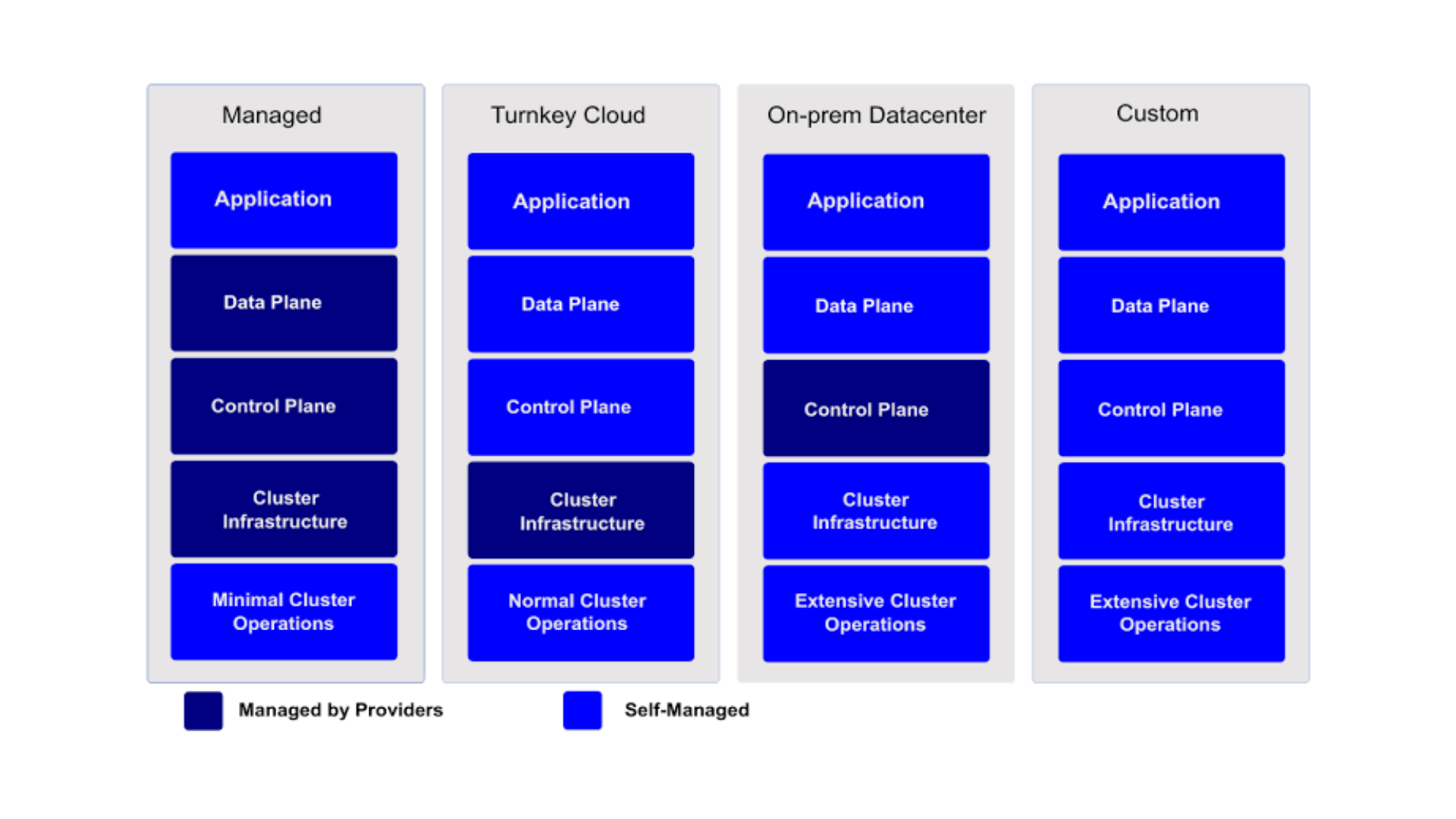 Managed

Application

Data Plane

Control Plane

Cluster Infrastructure

Minimal Cluster Operations

Turnkey Cloud

Application

Data Plane

Control Plane

Cluster Infrastructure

Normal Cluster Operations

On-prem Datacenter

Application

Data Plane

Control Plane

Cluster Infrastructure

Extensive Cluster Operations

Custom

Application

Data Plane

Control Plane

Cluster Infrastructure

Extensive Cluster Operations

Managed by Providers

Self-Managed